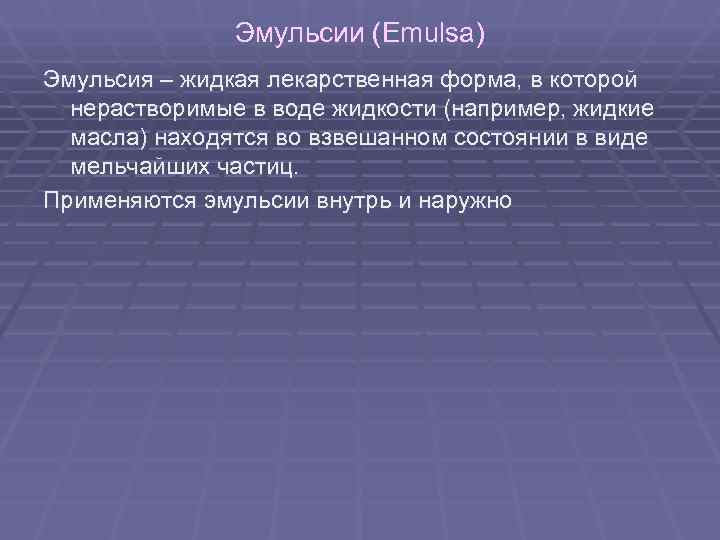 Эмульсии (Emulsa)

Эмульсия – жидкая лекарственная форма, в которой нерастворимые в воде жидкости (например, жидкие масла) находятся во взвешанном состоянии в виде мельчайших частиц.

Применяются эмульсии внутрь и наружно